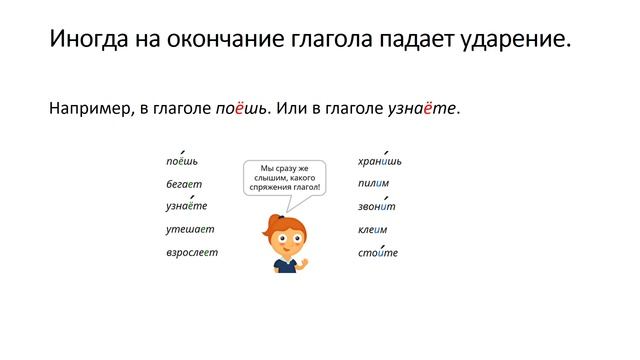 Иногда на окончание глагола падает ударение.

Например, в глаголе поёшь. Или в глаголе узнаёте.

поёшь
бегает
узнаёте
утешает
взрослеет

Мы сразу же слышим, какого спряжения глагол!

хранишь
пилим
звонит
клеим
стоите